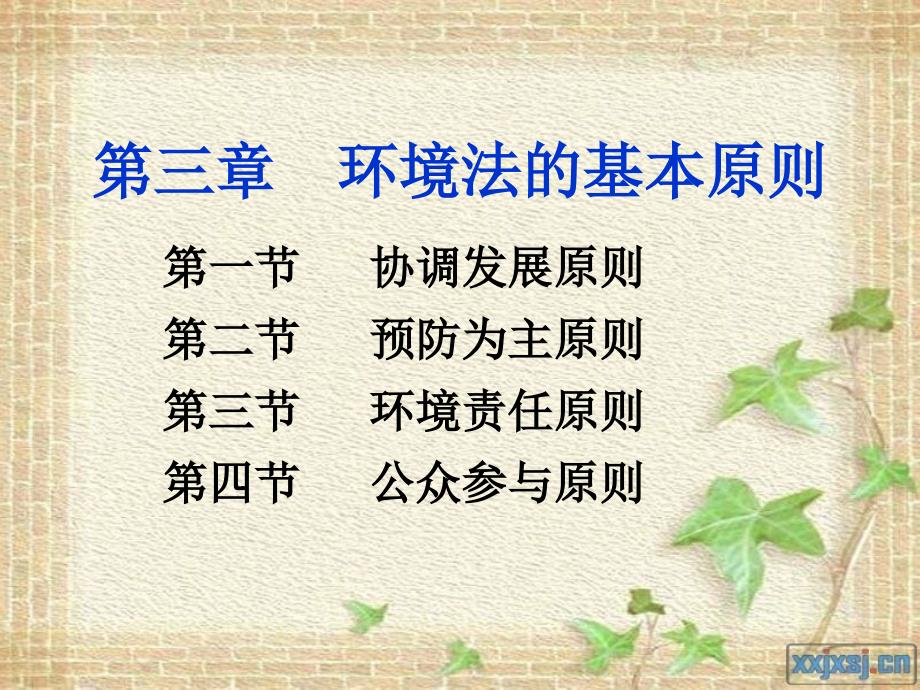 第三章　环境法的基本原则

第一节　协调发展原则
第二节　预防为主原则
第三节　环境责任原则
第四节　公众参与原则

xxjxsj.cn